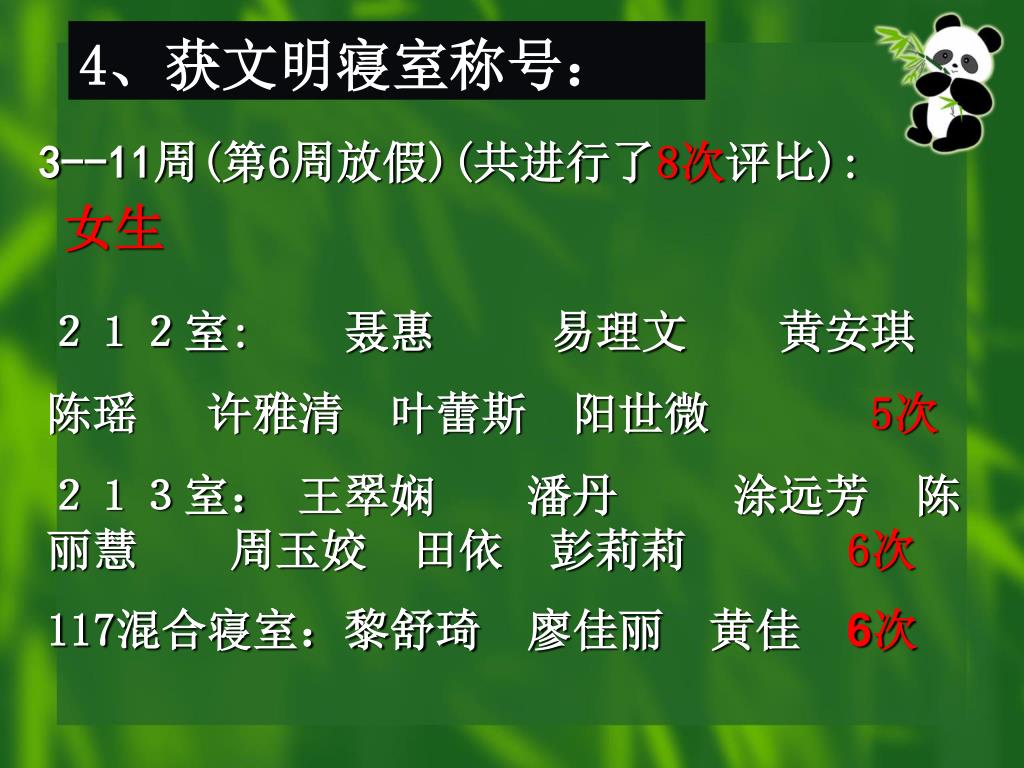 4、获文明寝室称号：

3--11周(第6周放假)(共进行了8次评比)：

女生

２１２室：　聂惠　易理文　黄安琪　陈瑶　许雅清　叶蕾斯　阳世微　5次

２１３室：　王翠娴　潘丹　涂远芳　陈丽慧　周玉姣　田依　彭莉莉　6次

117混合寝室：黎舒琦　廖佳丽　黄佳　6次